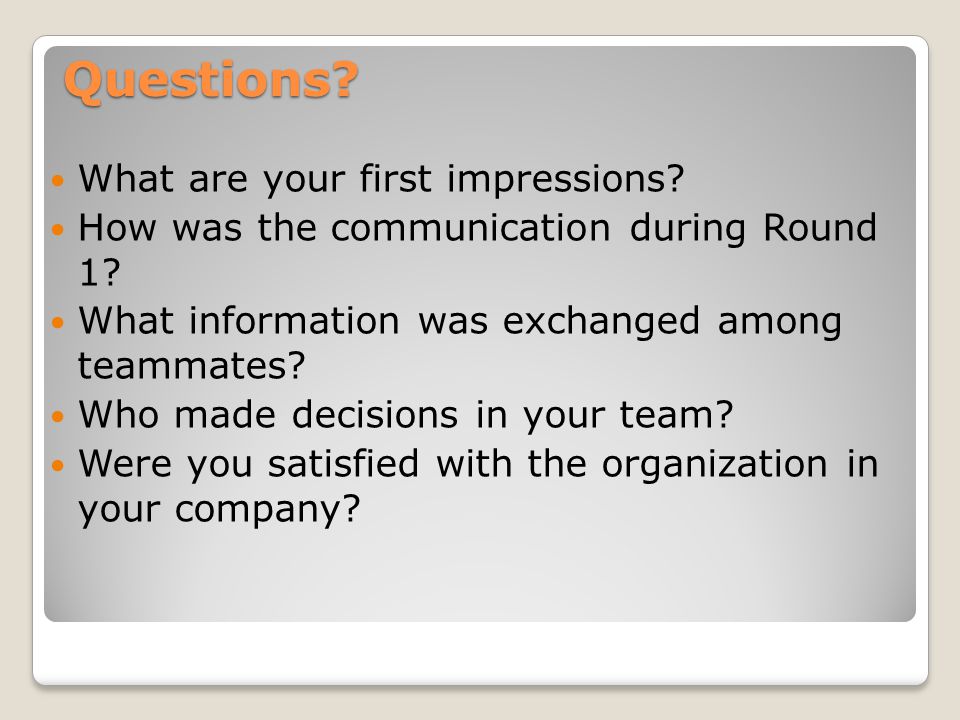 Questions?

- What are your first impressions?
- How was the communication during Round 1?
- What information was exchanged among teammates?
- Who made decisions in your team?
- Were you satisfied with the organization in your company?